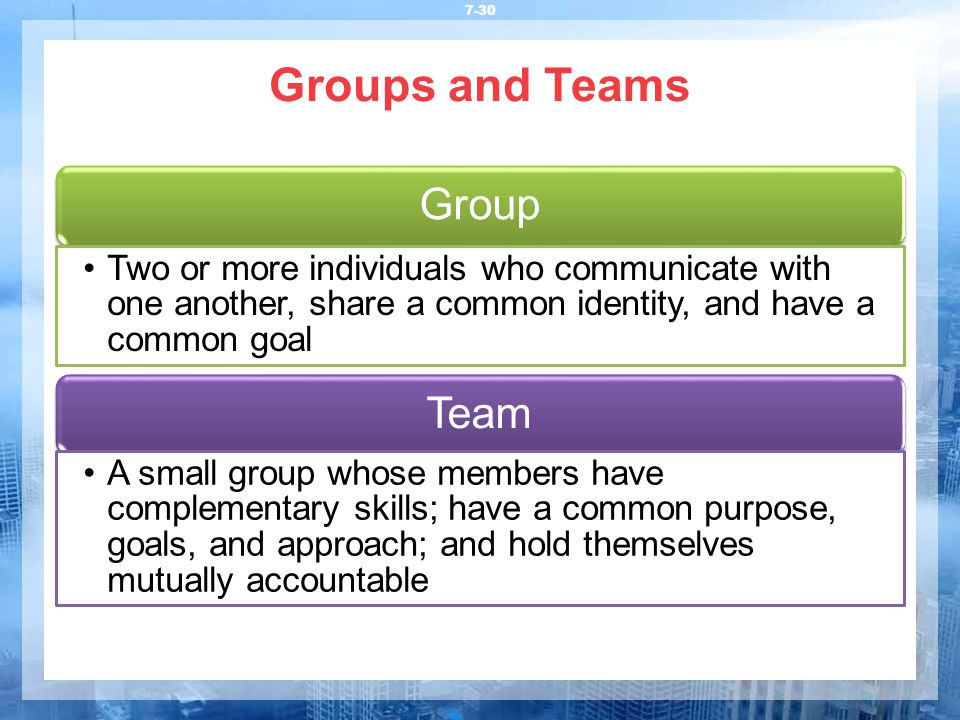 7-30

Groups and Teams

Group

• Two or more individuals who communicate with one another, share a common identity, and have a common goal

Team

• A small group whose members have complementary skills; have a common purpose, goals, and approach; and hold themselves mutually accountable